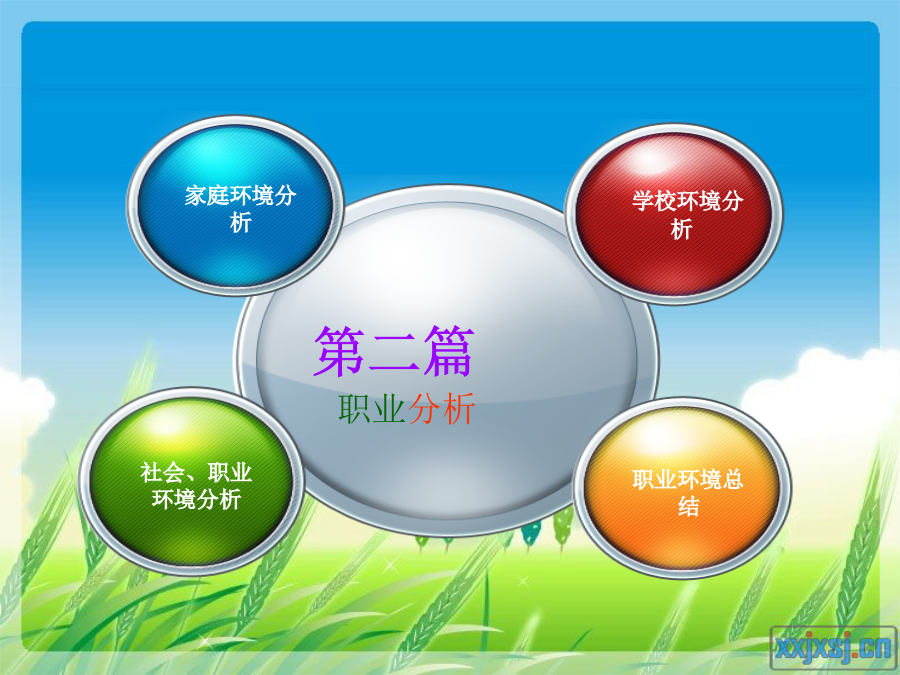 家庭环境分析

学校环境分析

第二篇

职业分析

社会、职业环境分析

职业环境总结

xxjxsj.cn